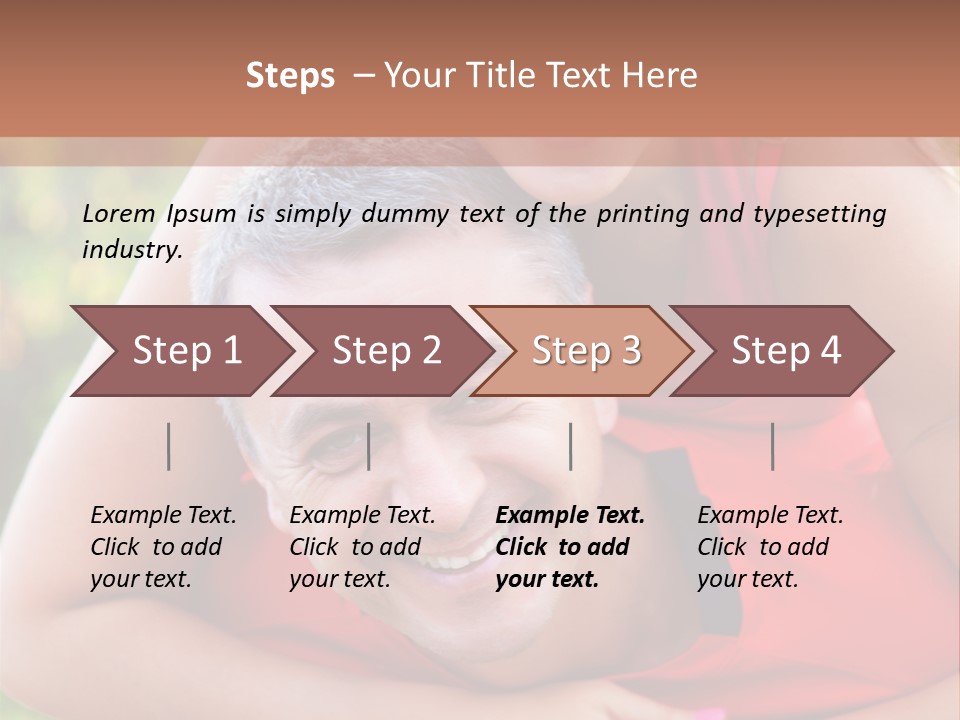 Steps – Your Title Text Here

Lorem Ipsum is simply dummy text of the printing and typesetting industry.

Step 1

Step 2

Step 3

Step 4

Example Text. Click to add your text.

Example Text. Click to add your text.

Example Text. Click to add your text.

Example Text. Click to add your text.